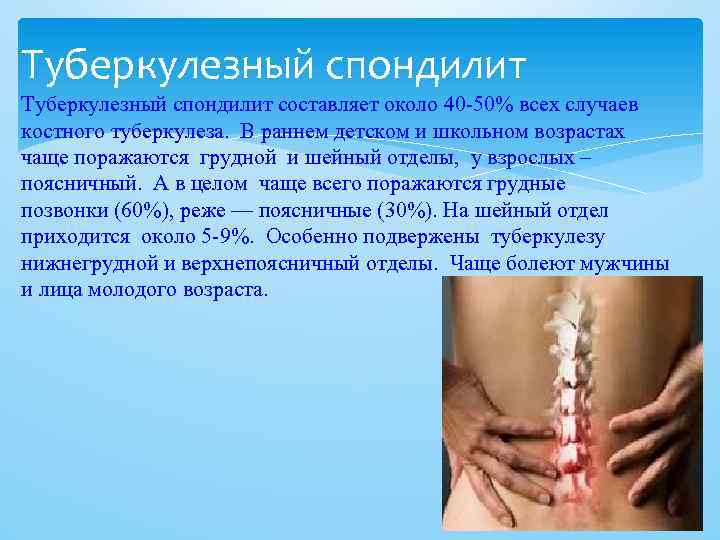 Туберкулезный спондилит

Туберкулезный спондилит составляет около 40-50% всех случаев костного туберкулеза. В раннем детском и школьном возрастах чаще поражаются грудной и шейный отделы, у взрослых – поясничный. А в целом чаще всего поражаются грудные позвонки (60%), реже — поясничные (30%). На шейный отдел приходится около 5-9%. Особенно подвержены туберкулезу нижнегрудной и верхнепоясничный отделы. Чаще болеют мужчины и лица молодого возраста.